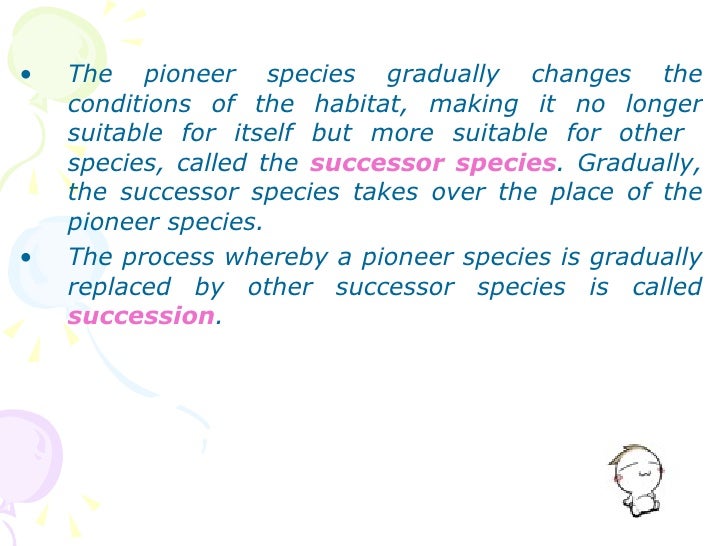 • The pioneer species gradually changes the conditions of the habitat, making it no longer suitable for itself but more suitable for other species, called the successor species. Gradually, the successor species takes over the place of the pioneer species.

• The process whereby a pioneer species is gradually replaced by other successor species is called succession.